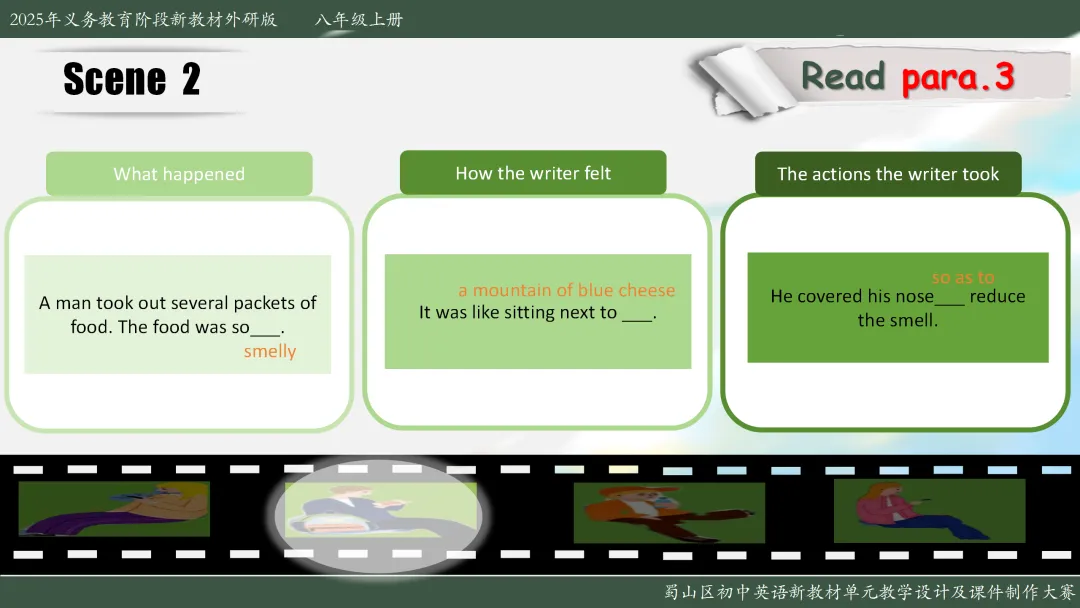 2025年义务教育阶段新教材外研版　八年级上册

Scene 2

Read para.3

What happened

A man took out several packets of food. The food was so___.
smelly

How the writer felt

a mountain of blue cheese
It was like sitting next to ___.

The actions the writer took

so as to
He covered his nose___ reduce the smell.

蜀山区初中英语新教材单元教学设计及课件制作大赛